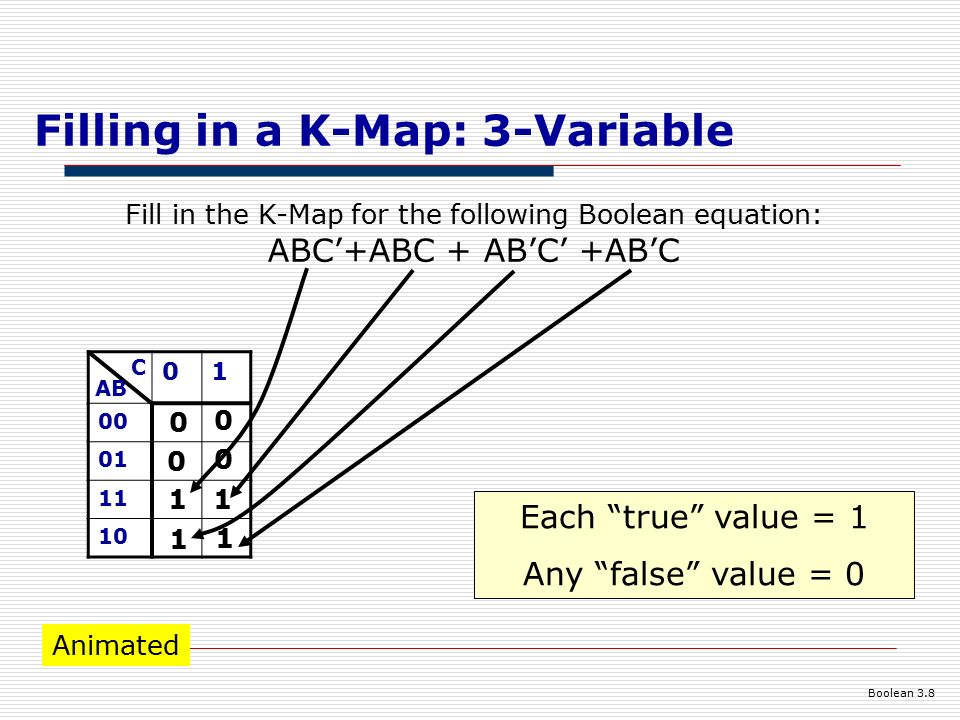 Filling in a K-Map: 3-Variable

Fill in the K-Map for the following Boolean equation:

ABC’+ABC + AB’C’ +AB’C

| AB \ C | 0 | 1 |
|---|---|---|
| 00 | 0 | 0 |
| 01 | 0 | 0 |
| 11 | 1 | 1 |
| 10 | 1 | 1 |

Each “true” value = 1

Any “false” value = 0

Animated

Boolean 3.8